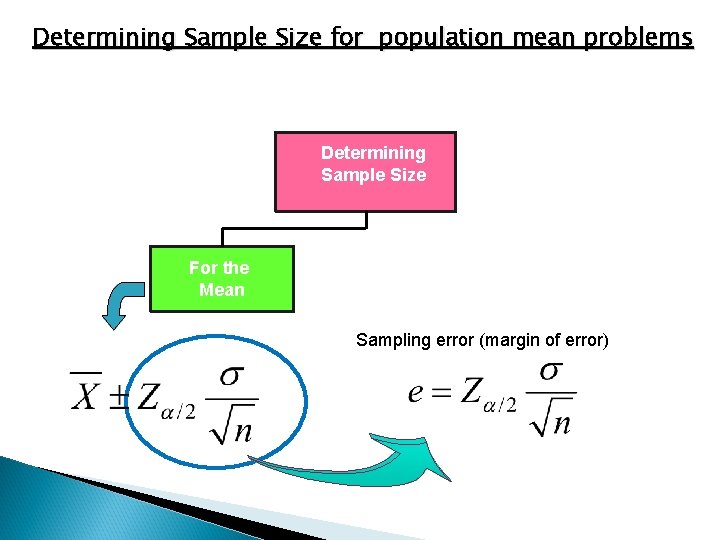 Determining Sample Size for population mean problems

Determining Sample Size

For the Mean

$\overline{X} \pm Z_{\alpha/2} \frac{\sigma}{\sqrt{n}}$

Sampling error (margin of error)

$e = Z_{\alpha/2} \frac{\sigma}{\sqrt{n}}$